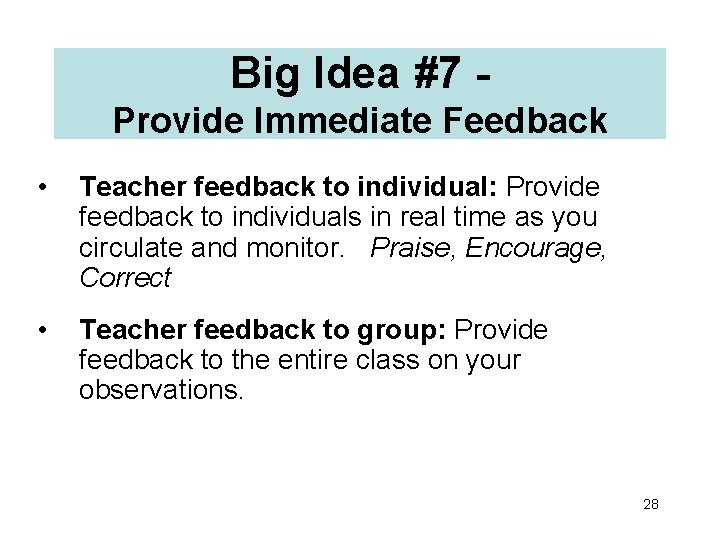 Big Idea #7 -
Provide Immediate Feedback

• Teacher feedback to individual: Provide feedback to individuals in real time as you circulate and monitor. Praise, Encourage, Correct

• Teacher feedback to group: Provide feedback to the entire class on your observations.

28